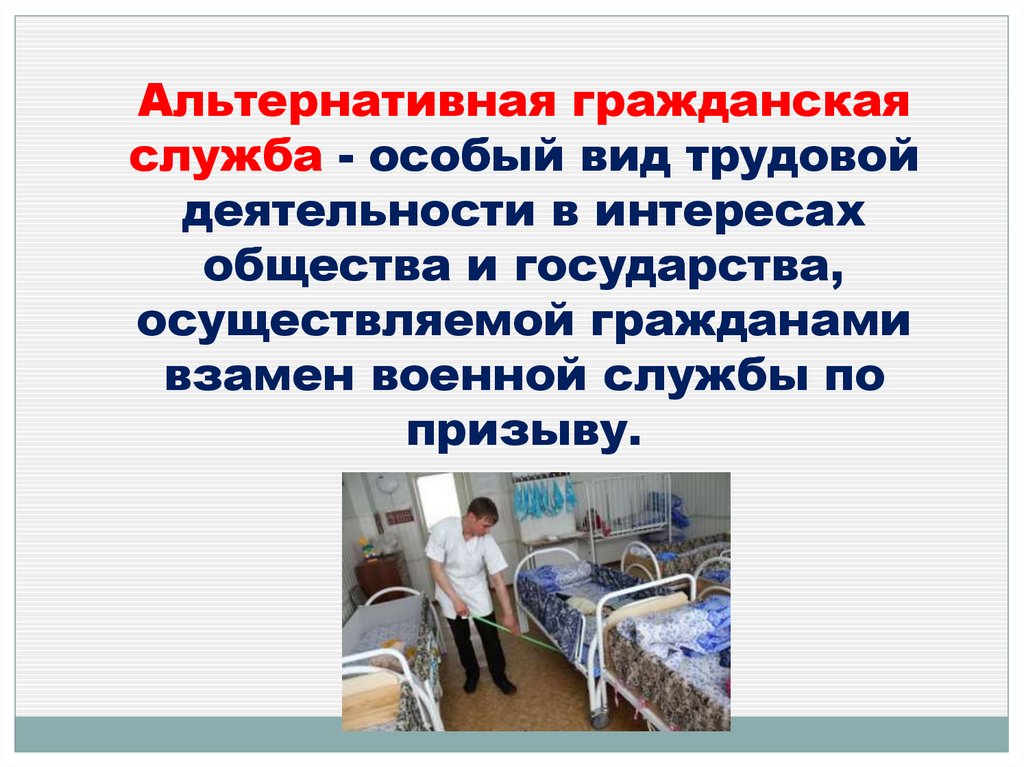 Альтернативная гражданская служба - особый вид трудовой деятельности в интересах общества и государства, осуществляемой гражданами взамен военной службы по призыву.